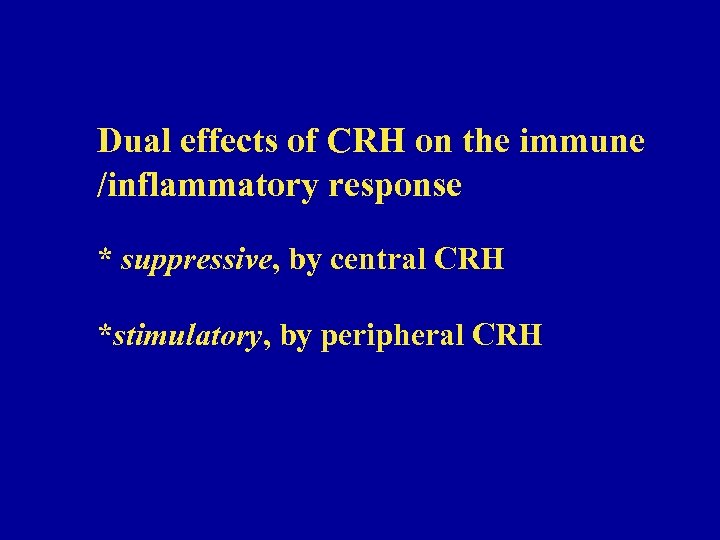 Dual effects of CRH on the immune /inflammatory response

* suppressive, by central CRH

*stimulatory, by peripheral CRH